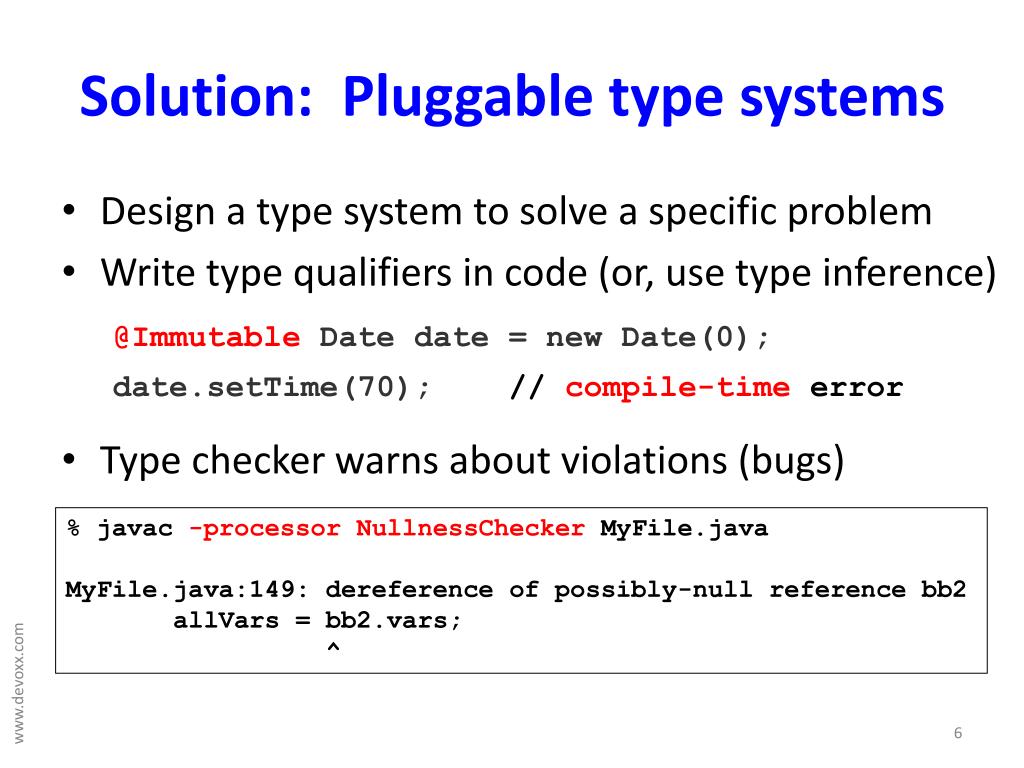 Solution: Pluggable type systems

• Design a type system to solve a specific problem
• Write type qualifiers in code (or, use type inference)

@Immutable Date date = new Date(0);
date.setTime(70); // compile-time error

• Type checker warns about violations (bugs)

% javac -processor NullnessChecker MyFile.java

MyFile.java:149: dereference of possibly-null reference bb2
allVars = bb2.vars;
^

www.devoxx.com

6